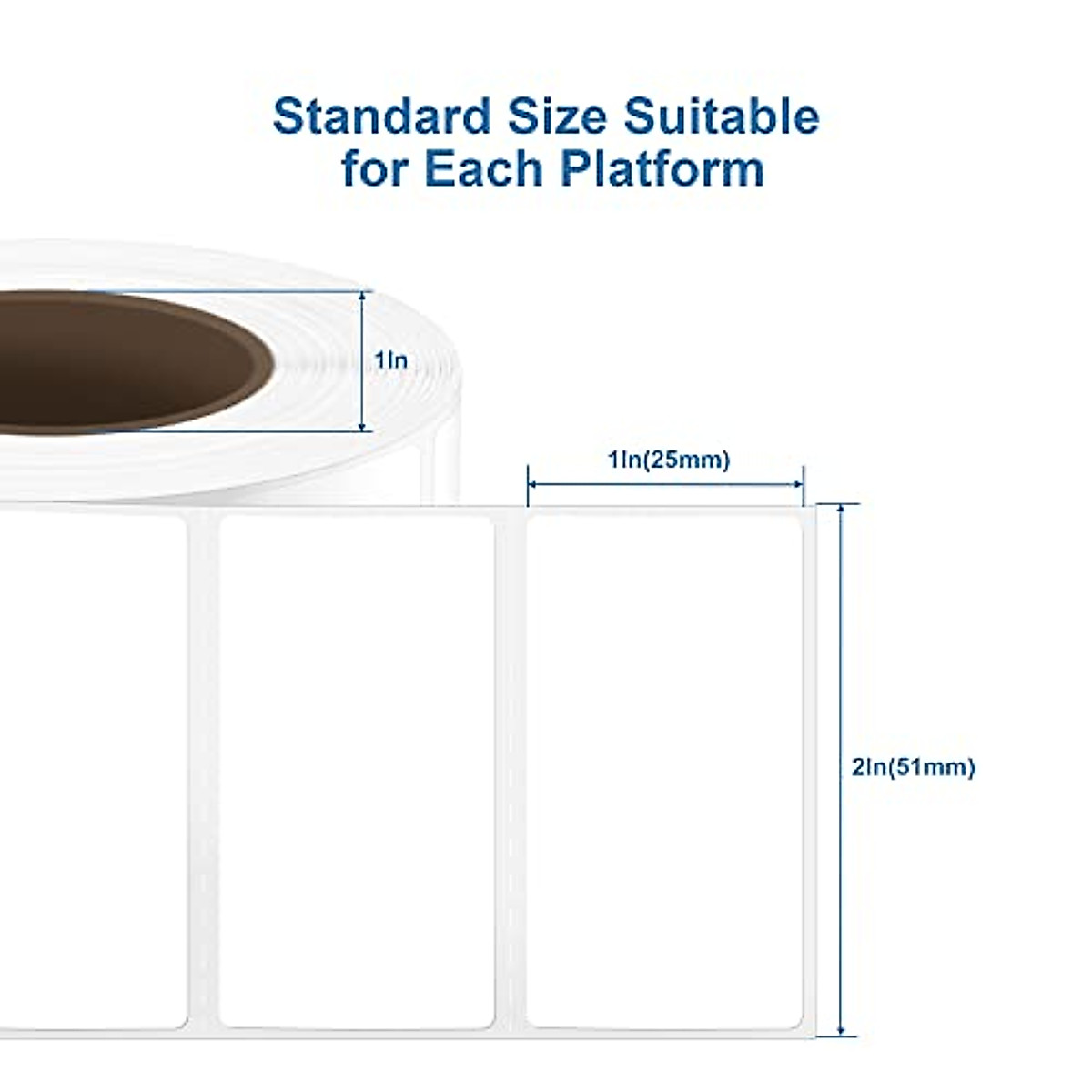 Standard Size Suitable for Each Platform

1In

1In(25mm)

2In(51mm)